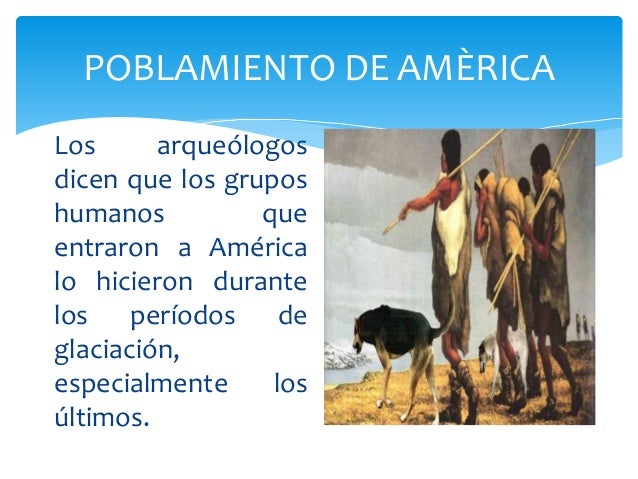 POBLAMIENTO DE AMÈRICA

Los arqueólogos dicen que los grupos humanos que entraron a América lo hicieron durante los períodos de glaciación, especialmente los últimos.